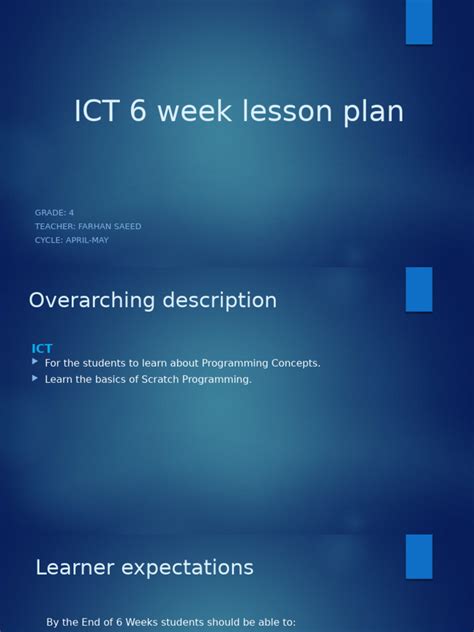 ICT 6 week lesson plan

GRADE: 4
TEACHER: FARHAN SAEED
CYCLE: APRIL-MAY

Overarching description

ICT

For the students to learn about Programming Concepts.

Learn the basics of Scratch Programming.

Learner expectations

By the End of 6 Weeks students should be able to: